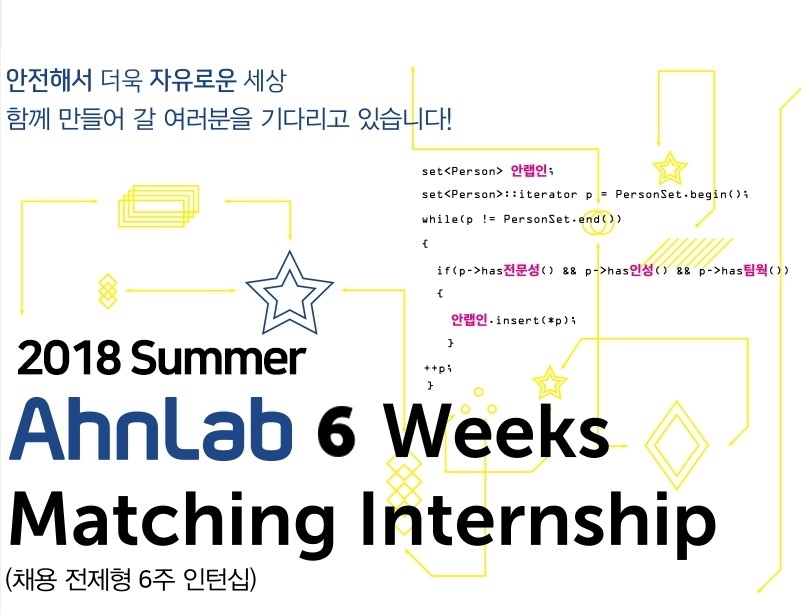 안전해서 더욱 자유로운 세상
함께 만들어 갈 여러분을 기다리고 있습니다!

set<Person> 안랩인;
set<Person>::iterator p = PersonSet.begin();
while(p != PersonSet.end())
{
if(p->has전문성() && p->has인성() && p->has팀웍())
{
안랩인.insert(*p);
}
++p;
}

2018 Summer
AhnLab 6 Weeks
Matching Internship
(채용 전제형 6주 인턴십)